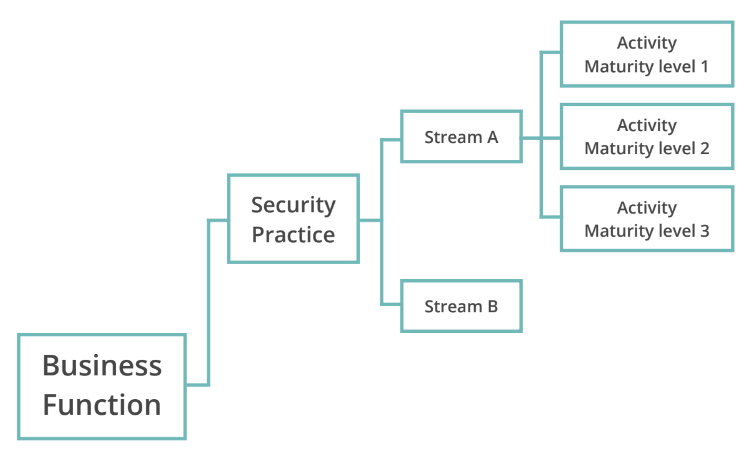 Business Function

Security Practice

Stream A

Stream B

Activity
Maturity level 1

Activity
Maturity level 2

Activity
Maturity level 3